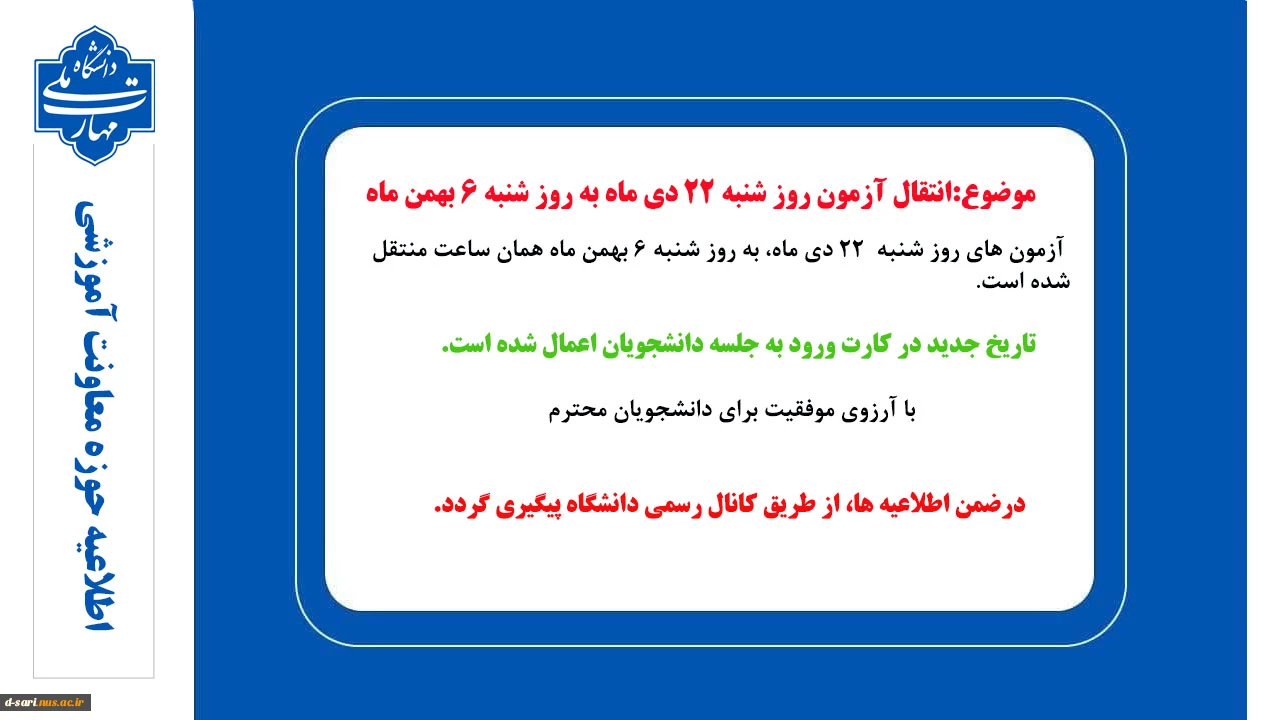 دانشگاه ملی مهارت

اطلاعیه حوزه معاونت آموزشی

موضوع:انتقال آزمون روز شنبه ۲۲ دی ماه به روز شنبه ۶ بهمن ماه

آزمون های روز شنبه ۲۲ دی ماه، به روز شنبه ۶ بهمن ماه همان ساعت منتقل شده است.

تاریخ جدید در کارت ورود به جلسه دانشجویان اعمال شده است.

با آرزوی موفقیت برای دانشجویان محترم

درضمن اطلاعیه ها، از طریق کانال رسمی دانشگاه پیگیری گردد.

d-sari.nus.ac.ir